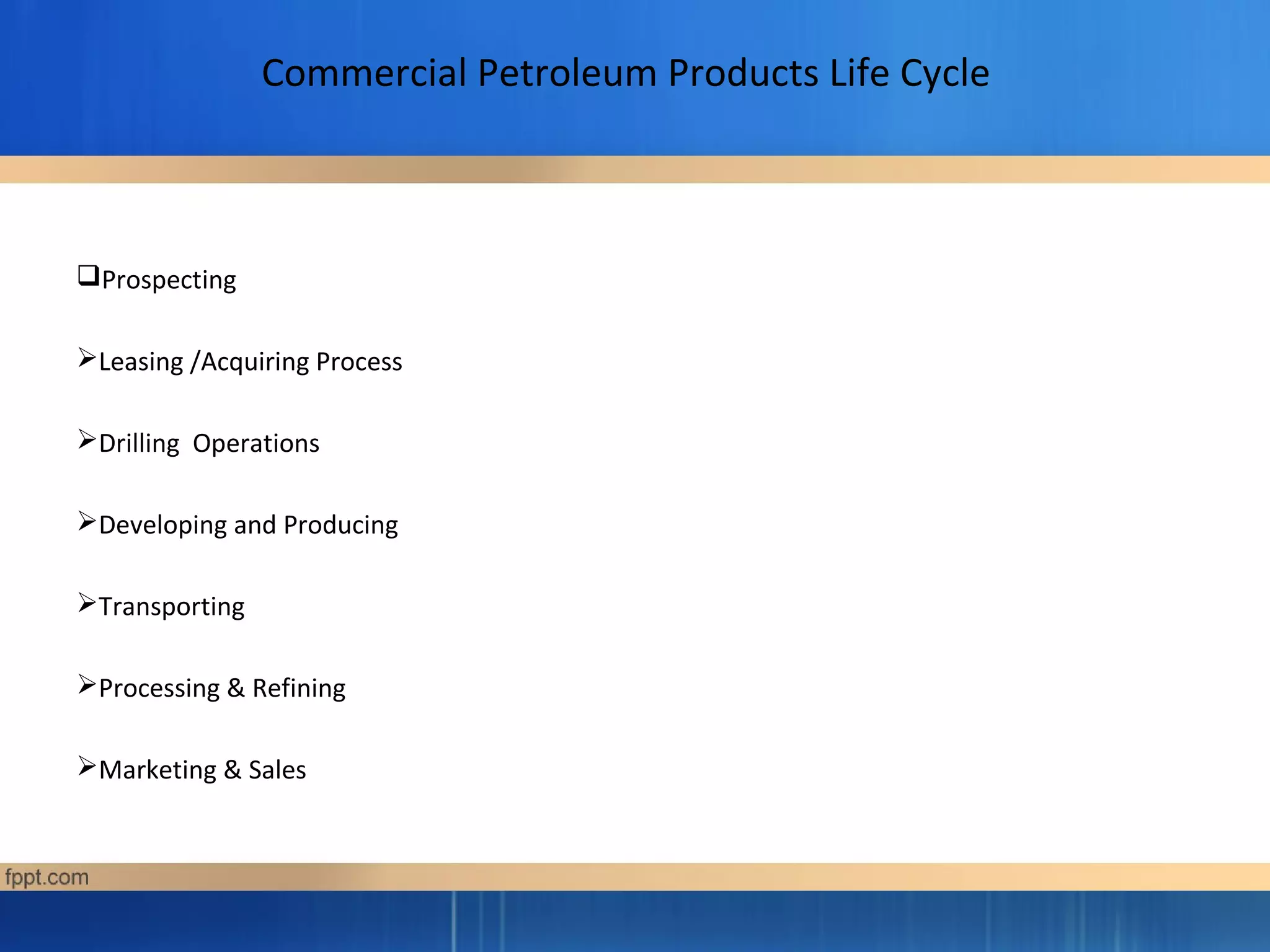 Commercial Petroleum Products Life Cycle

❑Prospecting

➢Leasing /Acquiring Process

➢Drilling  Operations

➢Developing and Producing

➢Transporting

➢Processing & Refining

➢Marketing & Sales

fppt.com